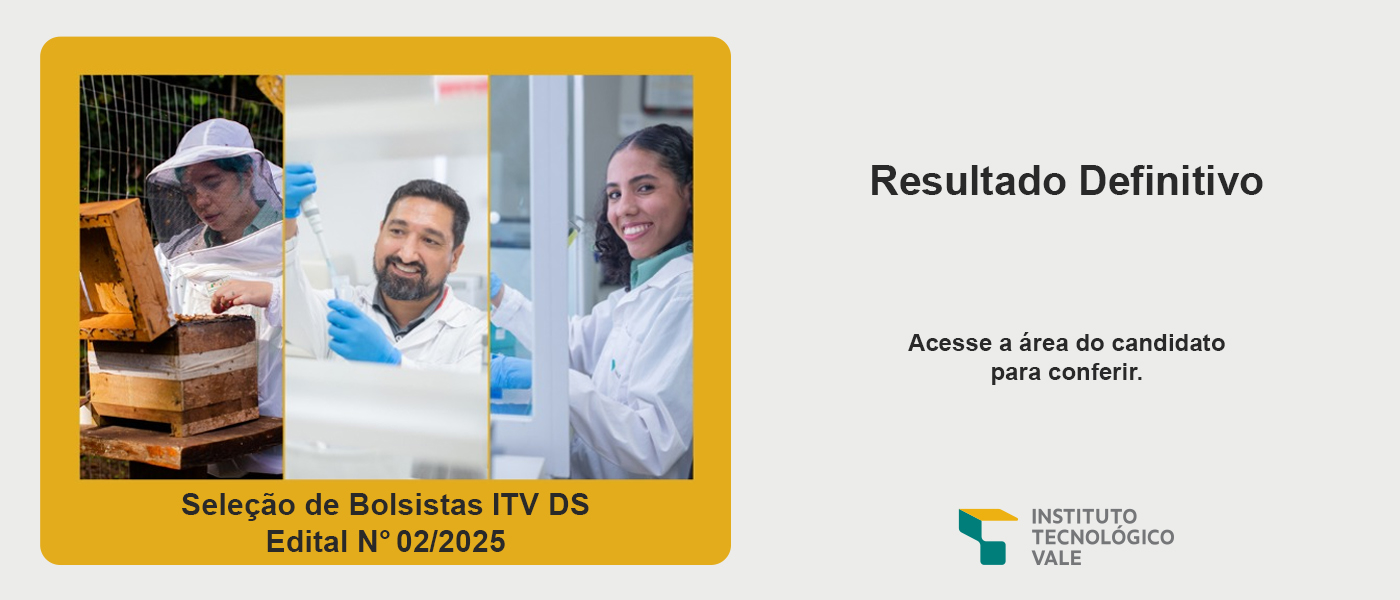 Seleção de Bolsistas ITV DS
Edital N° 02/2025

Resultado Definitivo

Acesse a área do candidato para conferir.

INSTITUTO
TECNOLÓGICO
VALE